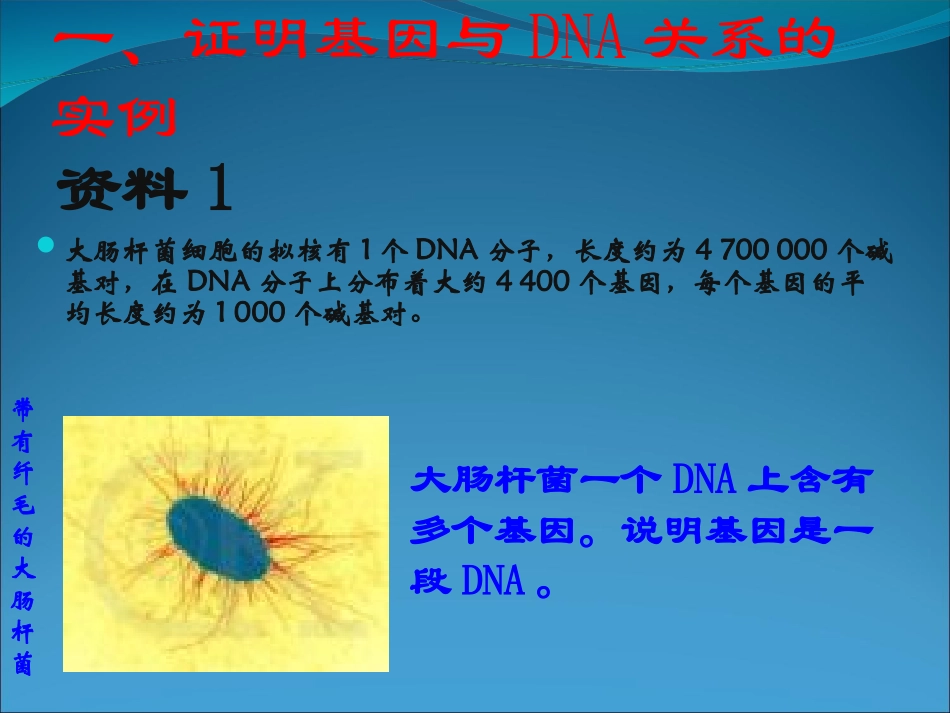 一、证明基因与 DNA 关系的实例

资料 1

大肠杆菌细胞的拟核有 1 个 DNA 分子，长度约为 4 700 000 个碱基对，在 DNA 分子上分布着大约 4 400 个基因，每个基因的平均长度约为 1 000 个碱基对。

带有纤毛的大肠杆菌

大肠杆菌一个 DNA 上含有多个基因。说明基因是一段 DNA 。